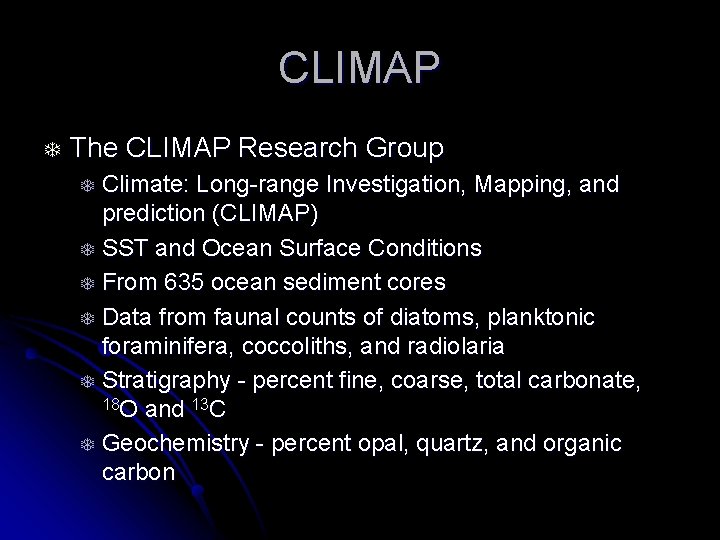 CLIMAP

The CLIMAP Research Group

Climate: Long-range Investigation, Mapping, and prediction (CLIMAP)

SST and Ocean Surface Conditions

From 635 ocean sediment cores

Data from faunal counts of diatoms, planktonic foraminifera, coccoliths, and radiolaria

Stratigraphy - percent fine, coarse, total carbonate, $^{18}O$ and $^{13}C$

Geochemistry - percent opal, quartz, and organic carbon